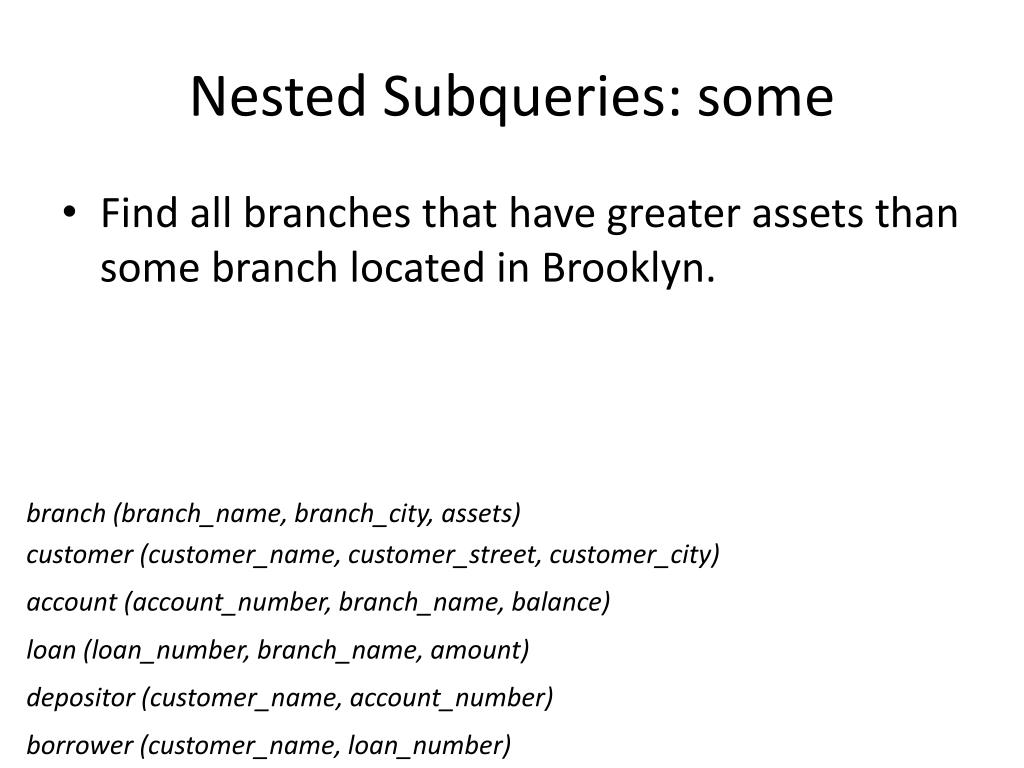 Nested Subqueries: some

• Find all branches that have greater assets than some branch located in Brooklyn.

branch (branch_name, branch_city, assets)

customer (customer_name, customer_street, customer_city)

account (account_number, branch_name, balance)

loan (loan_number, branch_name, amount)

depositor (customer_name, account_number)

borrower (customer_name, loan_number)